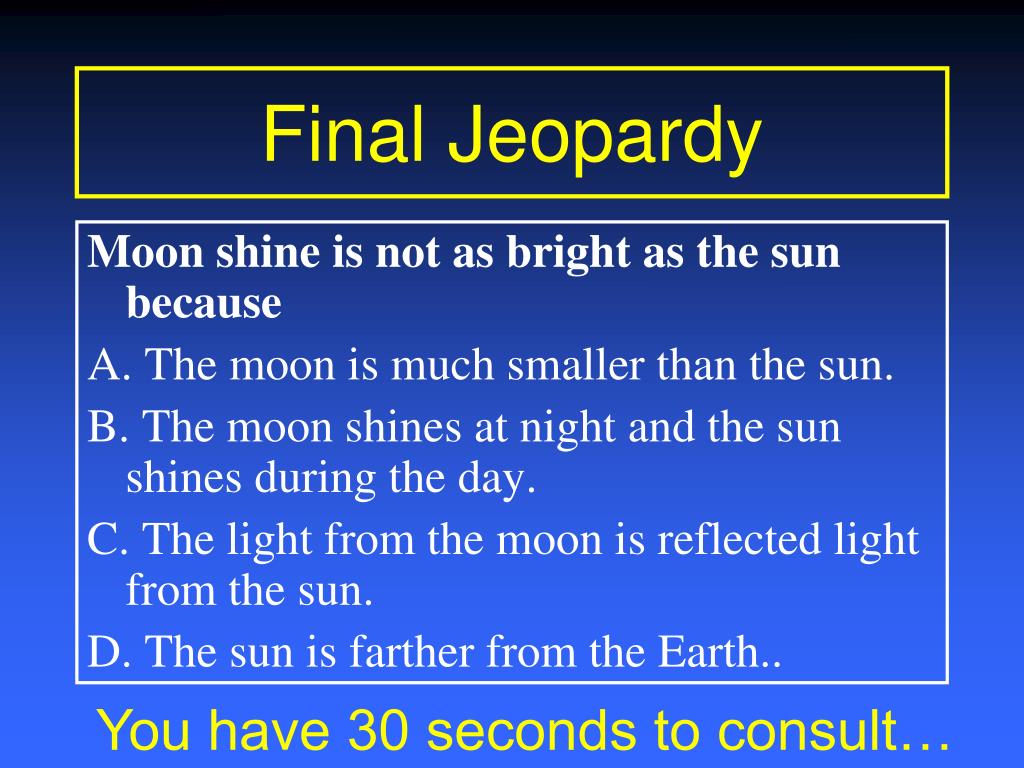 Final Jeopardy

Moon shine is not as bright as the sun because

A. The moon is much smaller than the sun.

B. The moon shines at night and the sun shines during the day.

C. The light from the moon is reflected light from the sun.

D. The sun is farther from the Earth..

You have 30 seconds to consult…